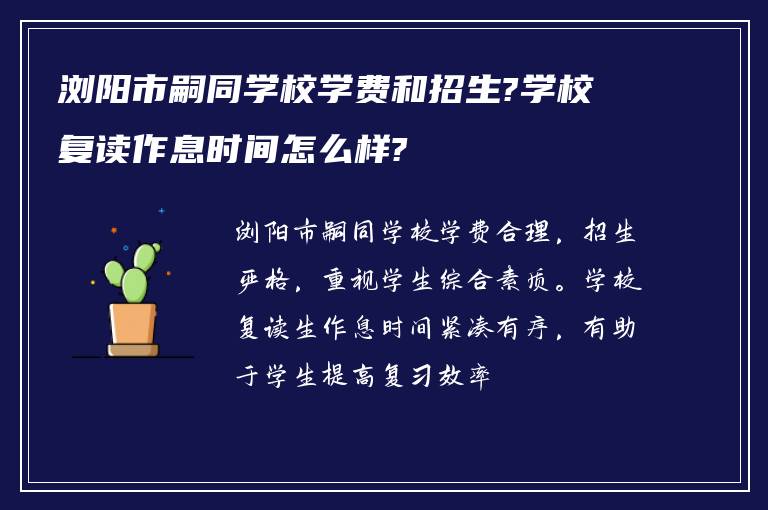 浏阳市嗣同学校学费和招生?学校复读作息时间怎么样?

浏阳市嗣同学校学费合理，招生严格，重视学生综合素质。学校复读生作息时间紧凑有序，有助于学生提高复习效率